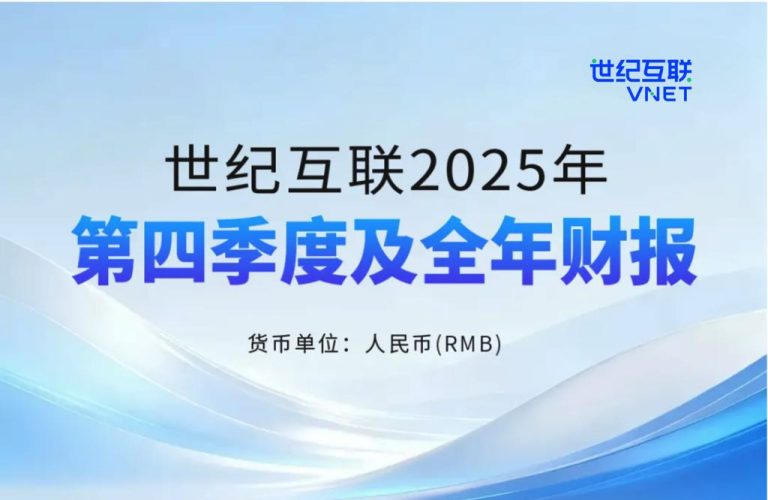 世纪互联
VNET

世纪互联2025年
第四季度及全年财报

货币单位：人民币(RMB)